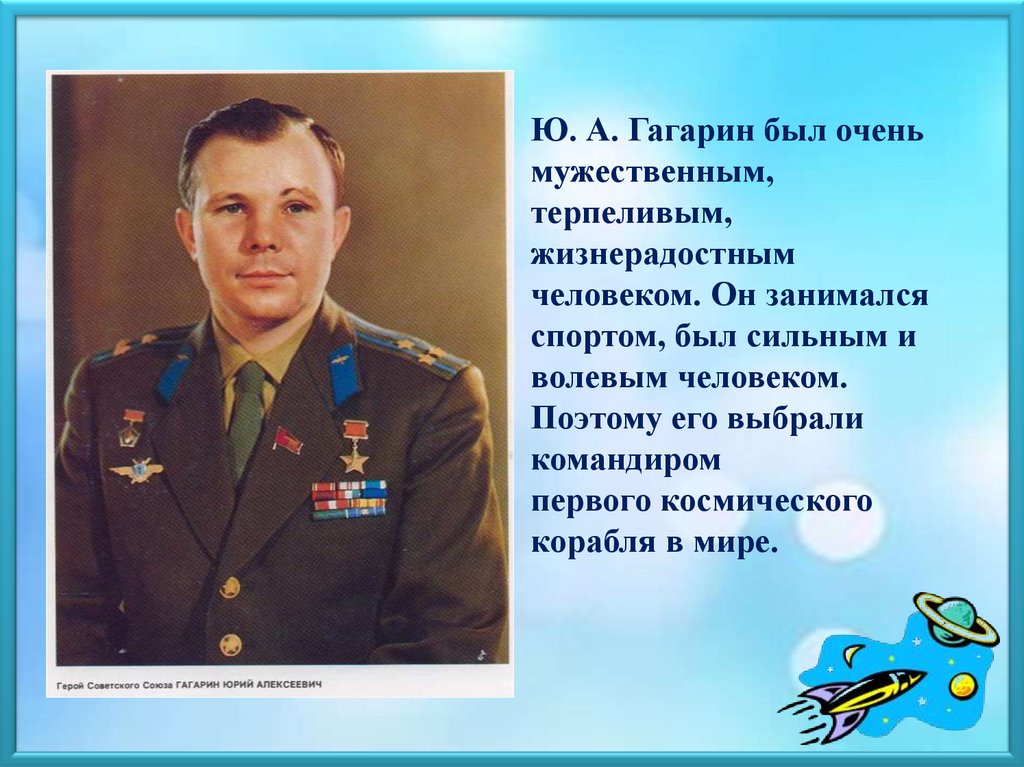 Герой Советского Союза ГАГАРИН ЮРИЙ АЛЕКСЕЕВИЧ

Ю. А. Гагарин был очень мужественным, терпеливым, жизнерадостным человеком. Он занимался спортом, был сильным и волевым человеком. Поэтому его выбрали командиром первого космического корабля в мире.